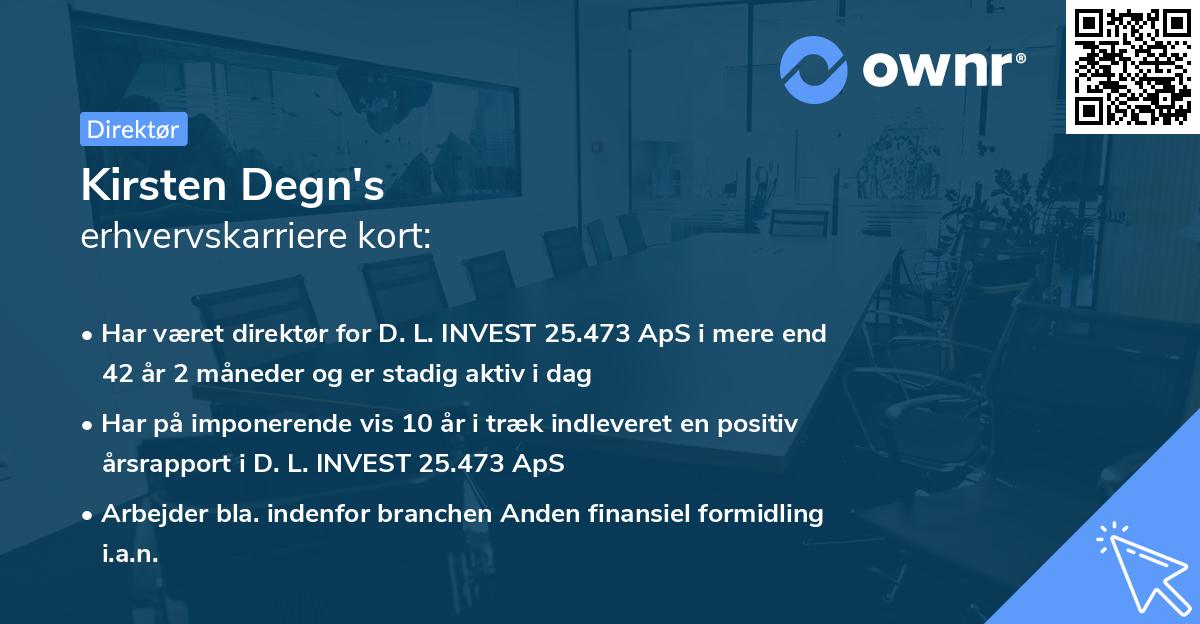 ownr®

Direktør

Kirsten Degn's
erhvervskarriere kort:

• Har været direktør for D. L. INVEST 25.473 ApS i mere end 42 år 2 måneder og er stadig aktiv i dag

• Har på imponerende vis 10 år i træk indleveret en positiv årsrapport i D. L. INVEST 25.473 ApS

• Arbejder bla. indenfor branchen Anden finansiel formidling i.a.n.